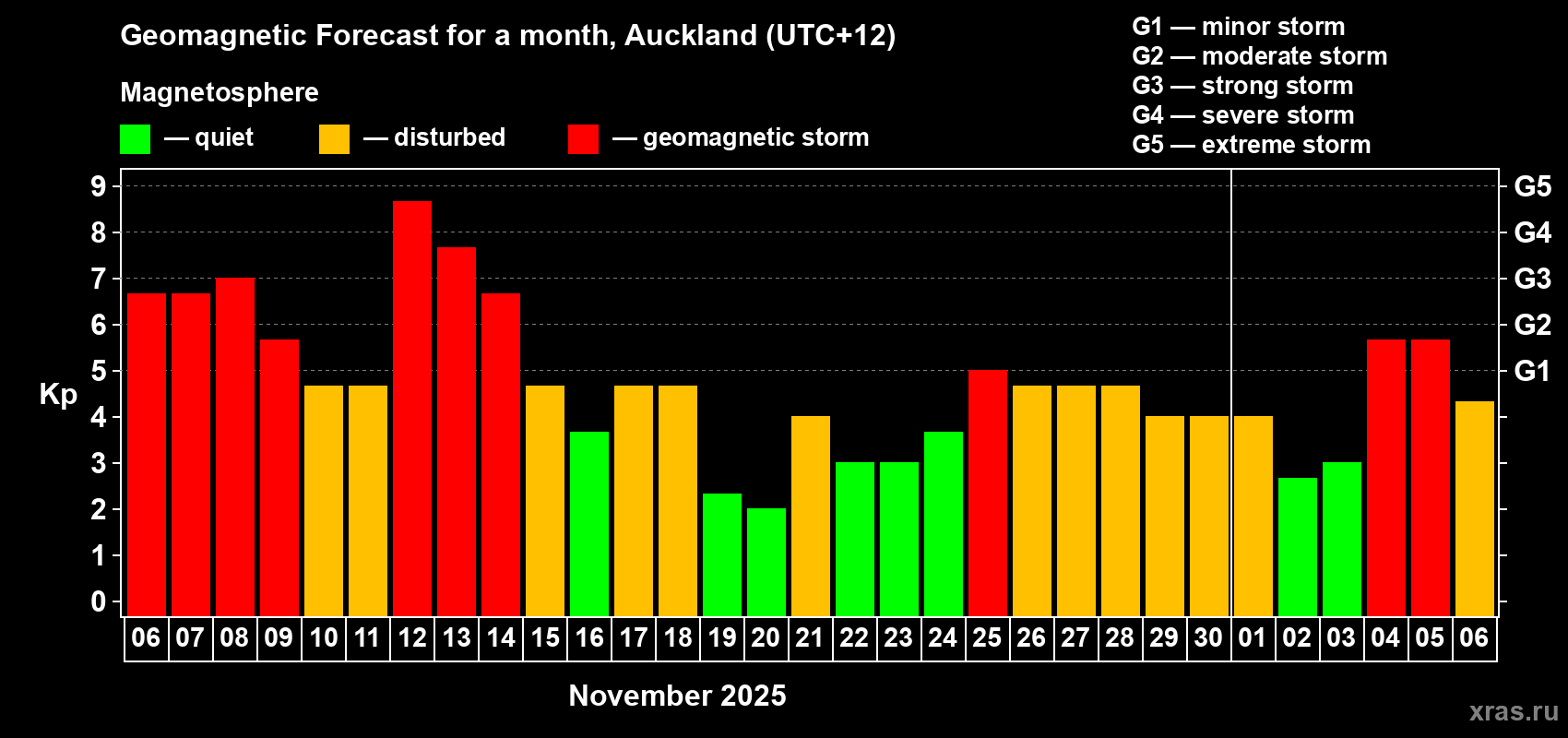 Geomagnetic Forecast for a month, Auckland (UTC+12)

Magnetosphere

— quiet — disturbed — geomagnetic storm

G1 — minor storm
G2 — moderate storm
G3 — strong storm
G4 — severe storm
G5 — extreme storm

Kp

9
8
7
6
5
4
3
2
1
0

G5
G4
G3
G2
G1

06 07 08 09 10 11 12 13 14 15 16 17 18 19 20 21 22 23 24 25 26 27 28 29 30 01 02 03 04 05 06

November 2025

xras.ru